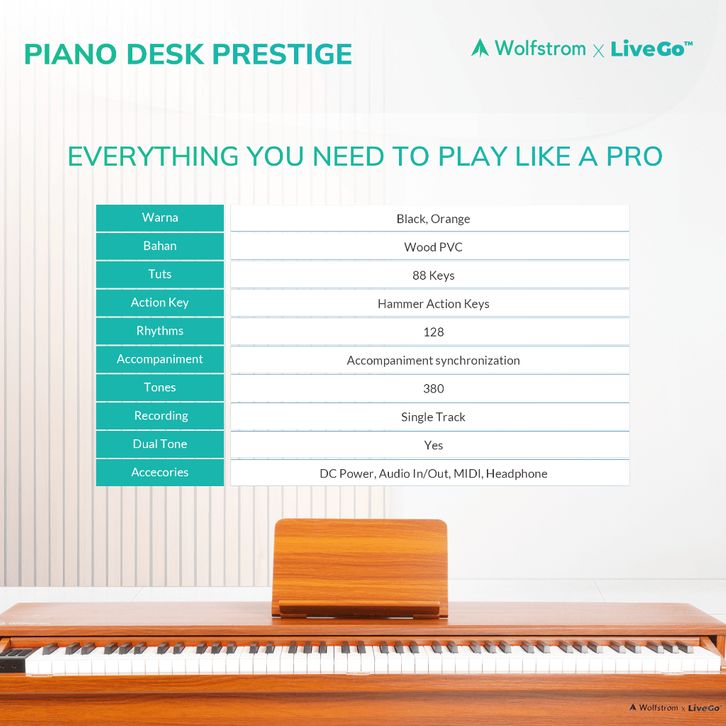 PIANO DESK PRESTIGE

Wolfstrom x LiveGo™

EVERYTHING YOU NEED TO PLAY LIKE A PRO

| Warna | Black, Orange |
|---|---|
| Bahan | Wood PVC |
| Tuts | 88 Keys |
| Action Key | Hammer Action Keys |
| Rhythms | 128 |
| Accompaniment | Accompaniment synchronization |
| Tones | 380 |
| Recording | Single Track |
| Dual Tone | Yes |
| Accecories | DC Power, Audio In/Out, MIDI, Headphone |

Wolfstrom x LiveGo